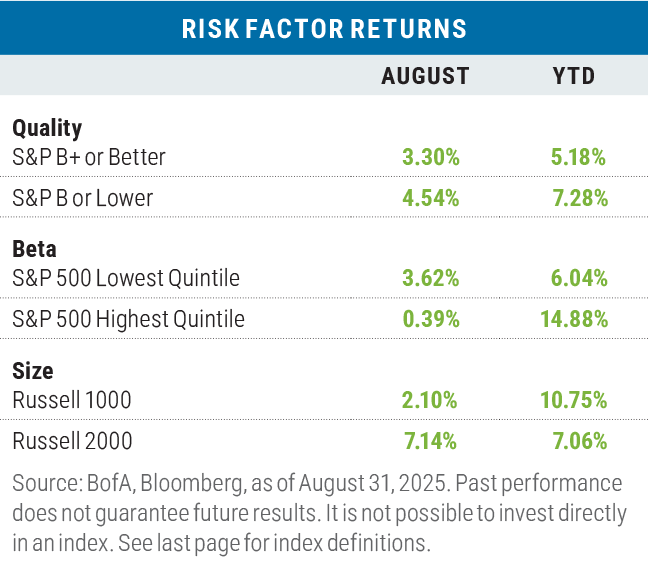 RISK FACTOR RETURNS

| | AUGUST | YTD |
|---|---|---|
| **Quality** | | |
| S&P B+ or Better | 3.30% | 5.18% |
| S&P B or Lower | 4.54% | 7.28% |
| **Beta** | | |
| S&P 500 Lowest Quintile | 3.62% | 6.04% |
| S&P 500 Highest Quintile | 0.39% | 14.88% |
| **Size** | | |
| Russell 1000 | 2.10% | 10.75% |
| Russell 2000 | 7.14% | 7.06% |

Source: BofA, Bloomberg, as of August 31, 2025. Past performance does not guarantee future results. It is not possible to invest directly in an index. See last page for index definitions.